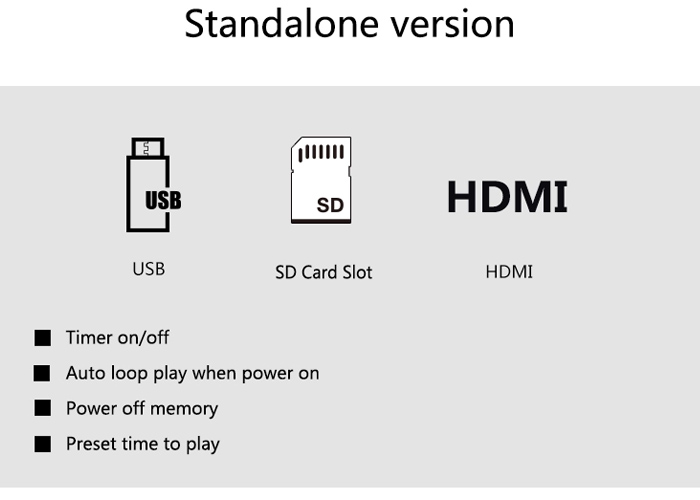 Standalone version

USB

SD

HDMI

USB

SD Card Slot

HDMI

■ Timer on/off
■ Auto loop play when power on
■ Power off memory
■ Preset time to play